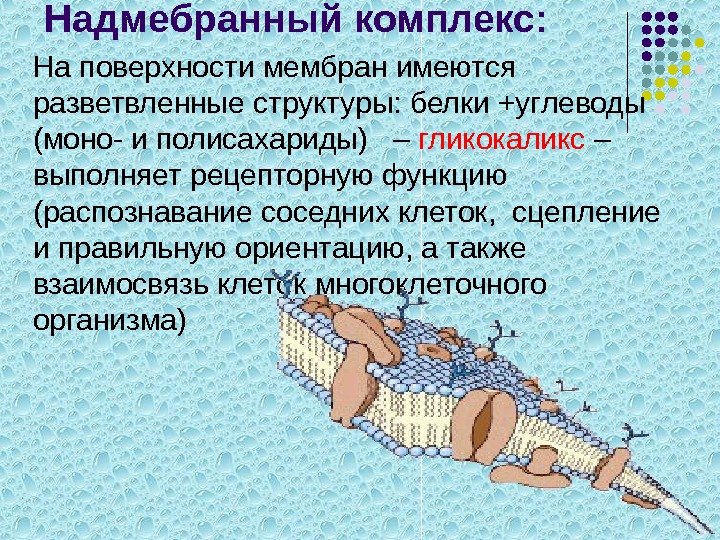 Надмебранный комплекс:

На поверхности мембран имеются разветвленные структуры: белки +углеводы (моно- и полисахариды) – гликокаликс – выполняет рецепторную функцию (распознавание соседних клеток, сцепление и правильную ориентацию, а также взаимосвязь клеток многоклеточного организма)